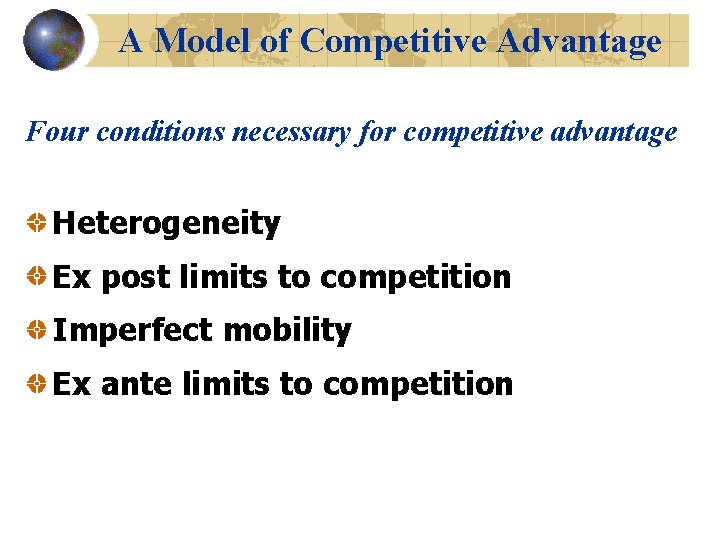 A Model of Competitive Advantage

Four conditions necessary for competitive advantage

Heterogeneity

Ex post limits to competition

Imperfect mobility

Ex ante limits to competition